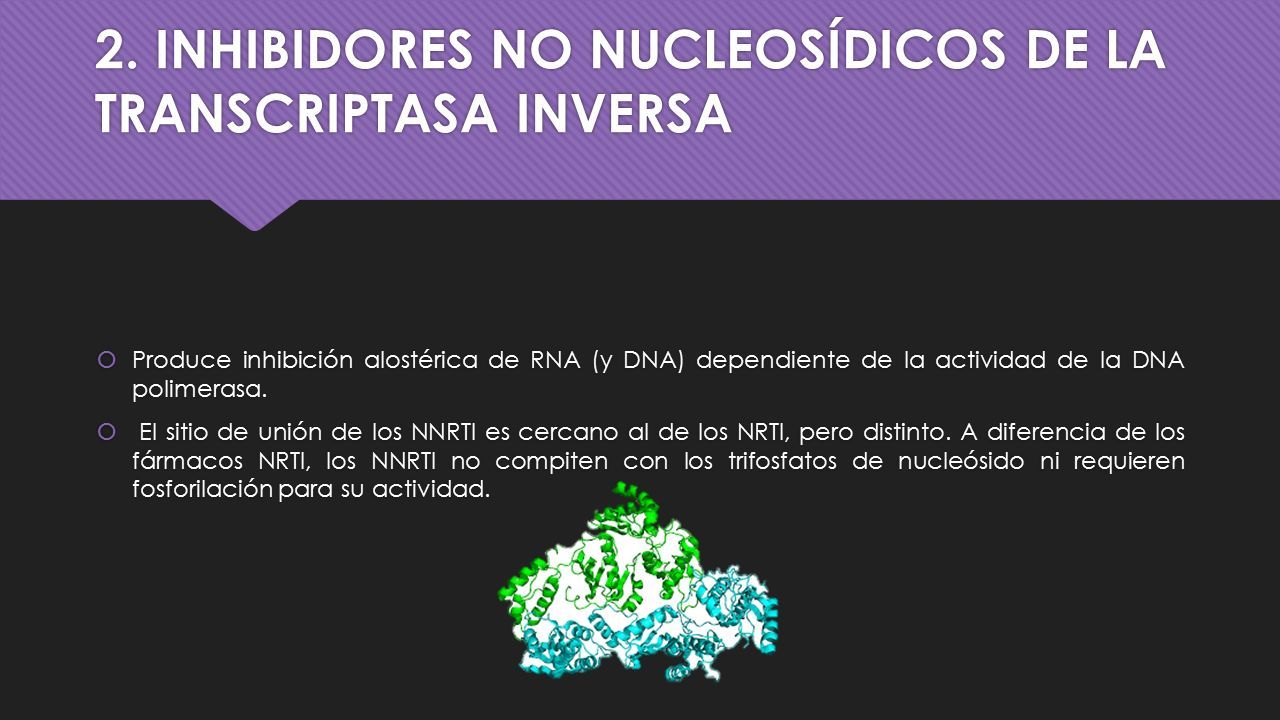 2. INHIBIDORES NO NUCLEOSÍDICOS DE LA TRANSCRIPTASA INVERSA

Produce inhibición alostérica de RNA (y DNA) dependiente de la actividad de la DNA polimerasa.

El sitio de unión de los NNRTI es cercano al de los NRTI, pero distinto. A diferencia de los fármacos NRTI, los NNRTI no compiten con los trifosfatos de nucleósido ni requieren fosforilación para su actividad.